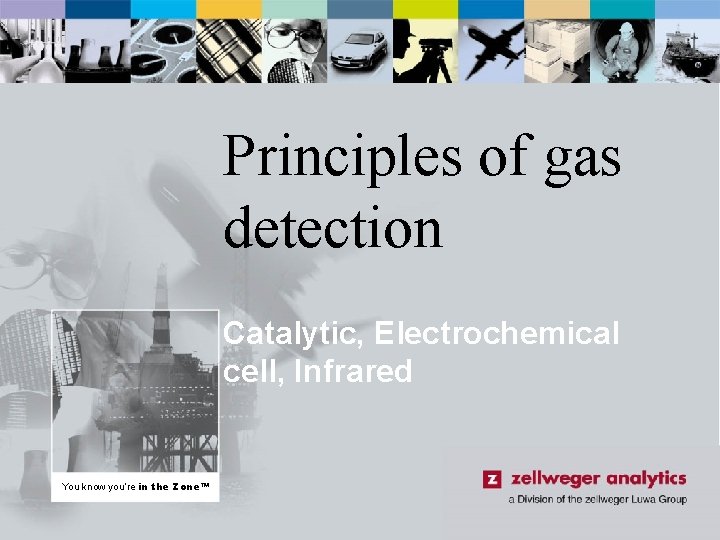 Principles of gas detection

Catalytic, Electrochemical cell, Infrared

You know you're in the Zone™

z zellweger analytics
a Division of the zellweger Luwa Group